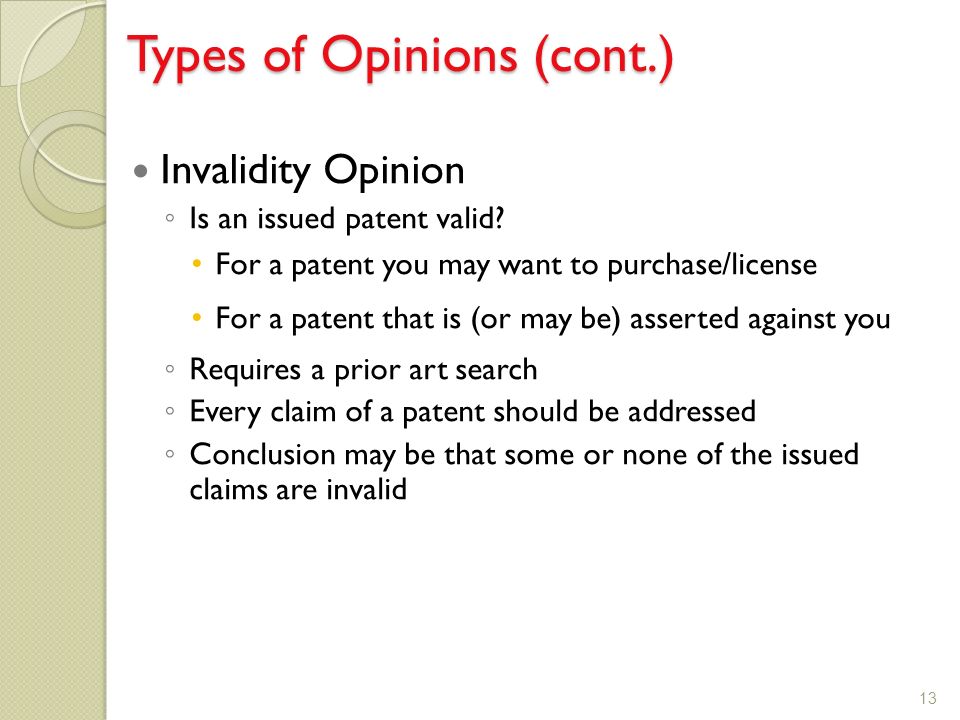 Types of Opinions (cont.)

• Invalidity Opinion
◦ Is an issued patent valid?
• For a patent you may want to purchase/license
• For a patent that is (or may be) asserted against you
◦ Requires a prior art search
◦ Every claim of a patent should be addressed
◦ Conclusion may be that some or none of the issued claims are invalid

13